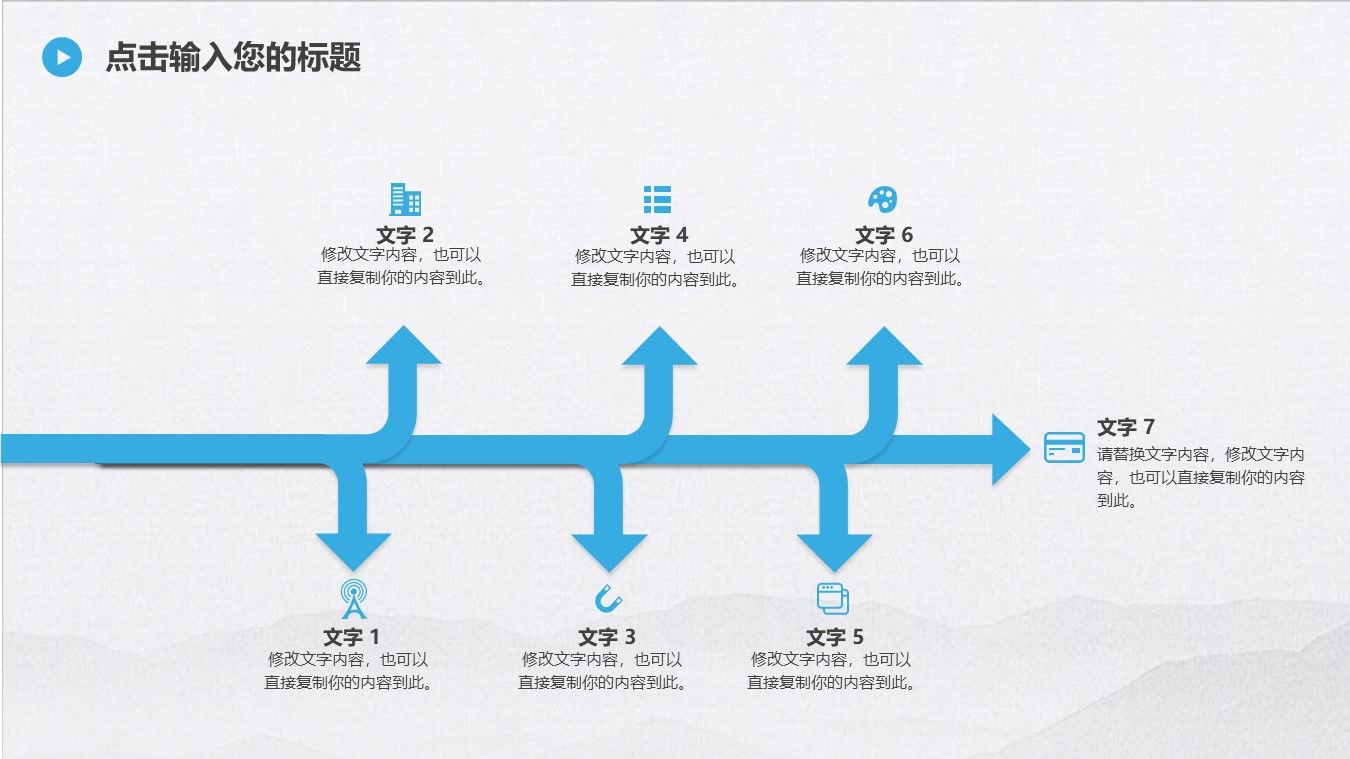 点击输入您的标题

文字 2
修改文字内容，也可以直接复制你的内容到此。

文字 4
修改文字内容，也可以直接复制你的内容到此。

文字 6
修改文字内容，也可以直接复制你的内容到此。

文字 7
请替换文字内容，修改文字内容，也可以直接复制你的内容到此。

文字 1
修改文字内容，也可以直接复制你的内容到此。

文字 3
修改文字内容，也可以直接复制你的内容到此。

文字 5
修改文字内容，也可以直接复制你的内容到此。